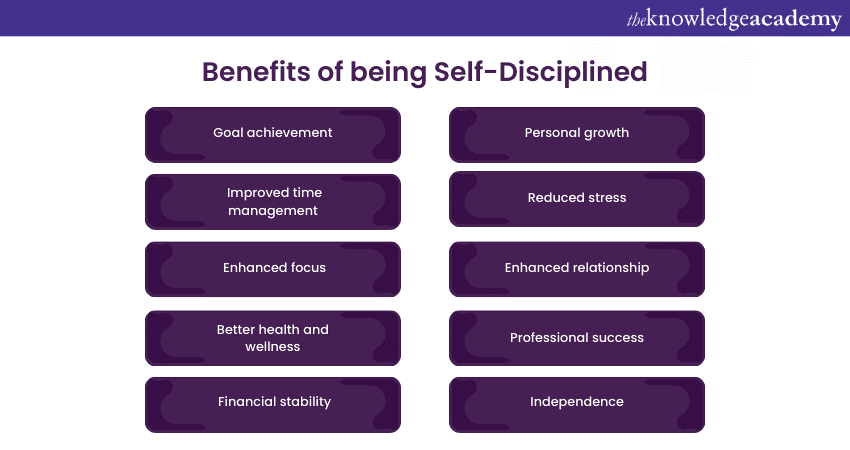 theknowledgeacademy

Benefits of being Self-Disciplined

Goal achievement

Improved time management

Enhanced focus

Better health and wellness

Financial stability

Personal growth

Reduced stress

Enhanced relationship

Professional success

Independence